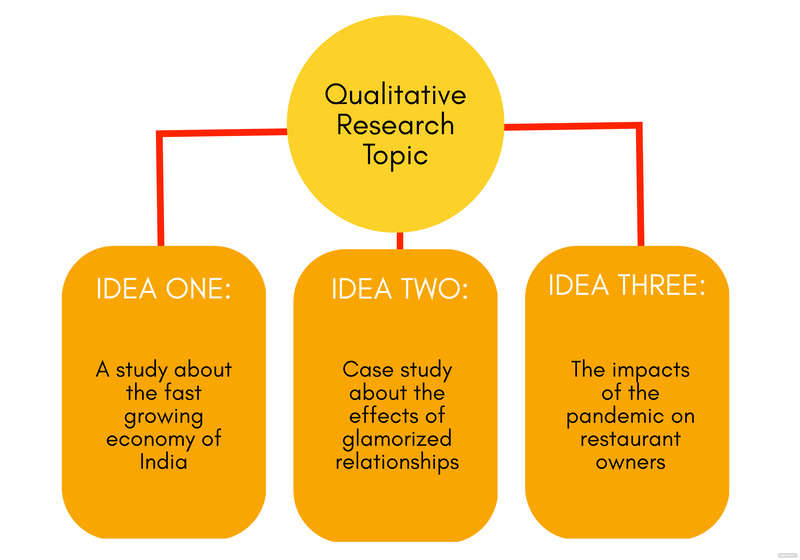 Qualitative Research Topic

IDEA ONE:

A study about the fast growing economy of India

IDEA TWO:

Case study about the effects of glamorized relationships

IDEA THREE:

The impacts of the pandemic on restaurant owners